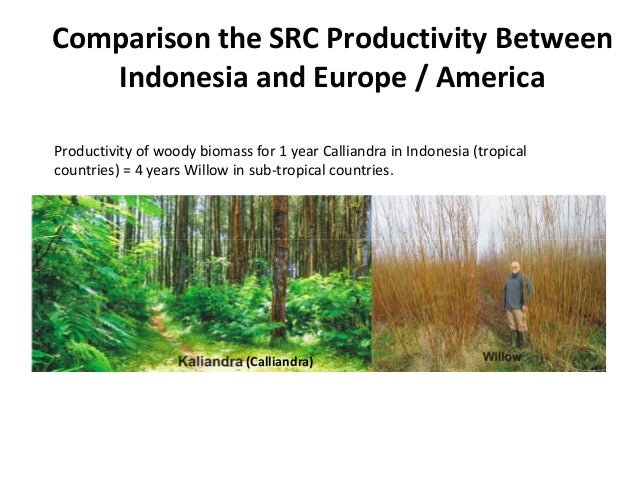 Comparison the SRC Productivity Between Indonesia and Europe / America

Productivity of woody biomass for 1 year Calliandra in Indonesia (tropical countries) = 4 years Willow in sub-tropical countries.

Kaliandra (Calliandra)

Willow